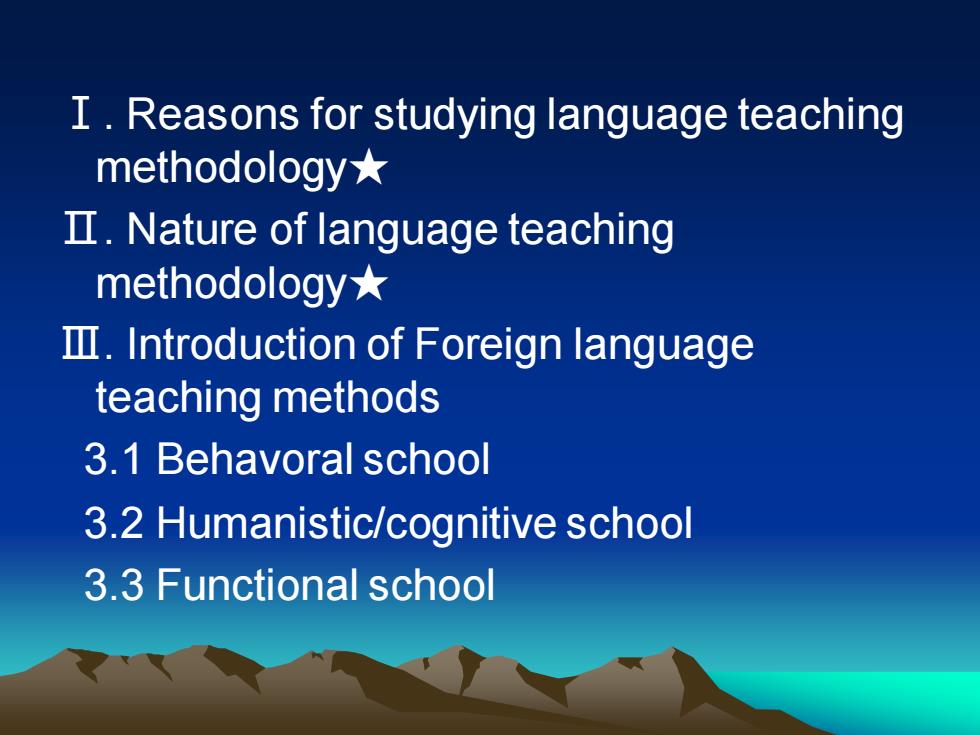 Ⅰ. Reasons for studying language teaching methodology★

Ⅱ. Nature of language teaching methodology★

Ⅲ. Introduction of Foreign language teaching methods

3.1 Behavoral school

3.2 Humanistic/cognitive school

3.3 Functional school